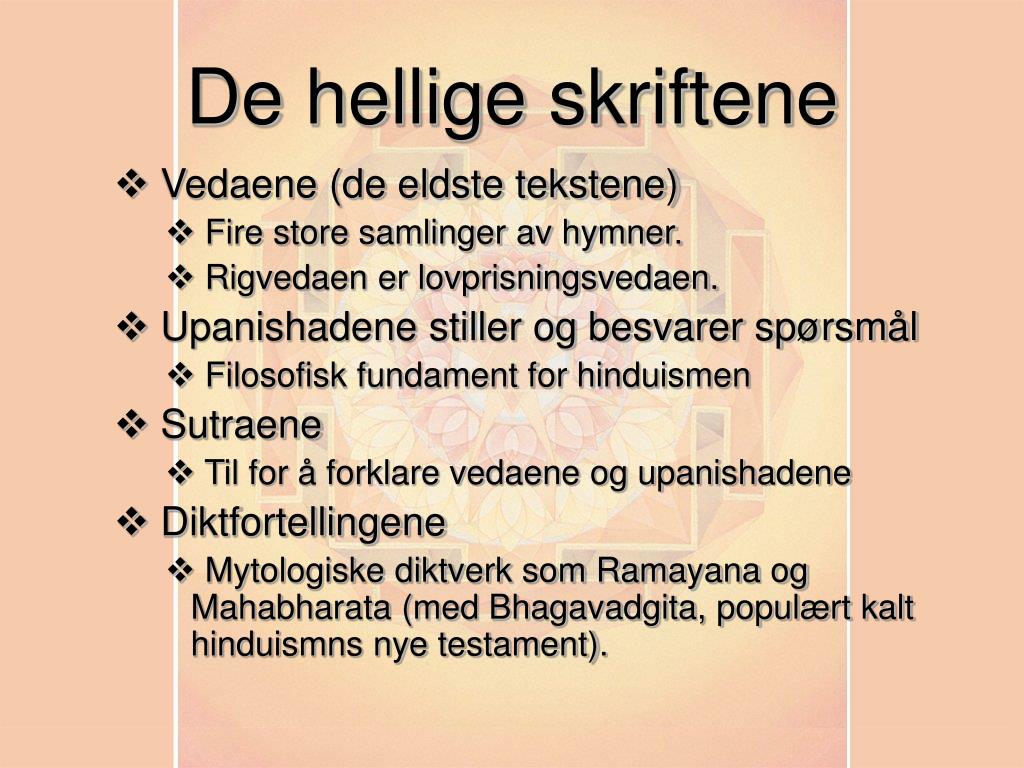 De hellige skriftene

❖ Vedaene (de eldste tekstene)
❖ Fire store samlinger av hymner.
❖ Rigvedaen er lovprisningsvedaen.
❖ Upanishadene stiller og besvarer spørsmål
❖ Filosofisk fundament for hinduismen
❖ Sutraene
❖ Til for å forklare vedaene og upanishadene
❖ Diktfortellingene
❖ Mytologiske diktverk som Ramayana og Mahabharata (med Bhagavadgita, populært kalt hinduismns nye testament).